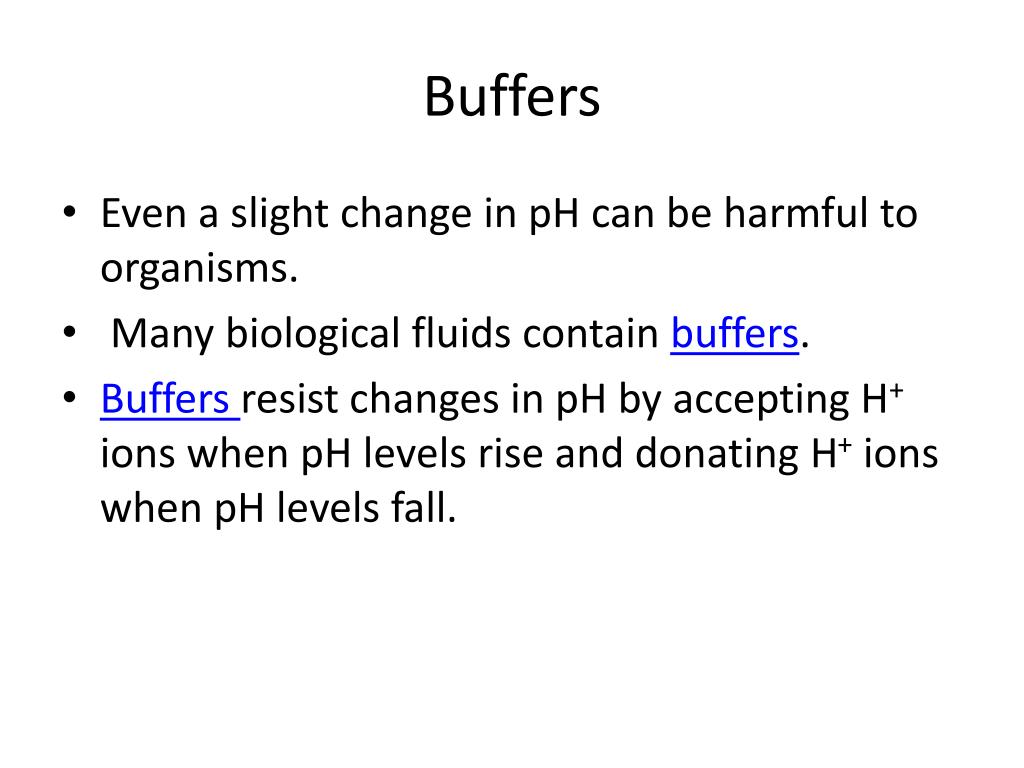 Buffers

• Even a slight change in pH can be harmful to organisms.
• Many biological fluids contain buffers.
• Buffers resist changes in pH by accepting $H^+$ ions when pH levels rise and donating $H^+$ ions when pH levels fall.